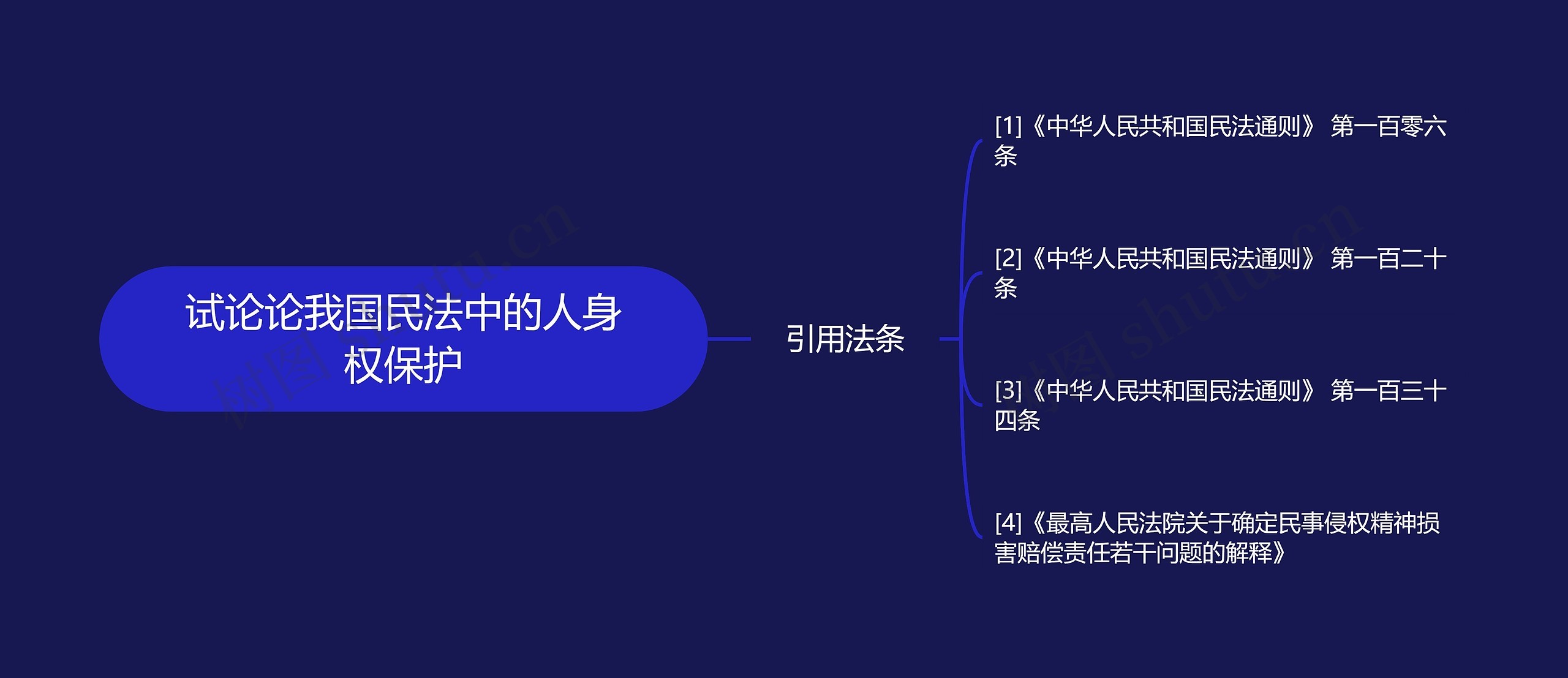 试论论我国民法中的人身权保护

引用法条

[1]《中华人民共和国民法通则》 第一百零六条

[2]《中华人民共和国民法通则》 第一百二十条

[3]《中华人民共和国民法通则》 第一百三十四条

[4]《最高人民法院关于确定民事侵权精神损害赔偿责任若干问题的解释》

树图 shutu.cn

树图 shutu.cn